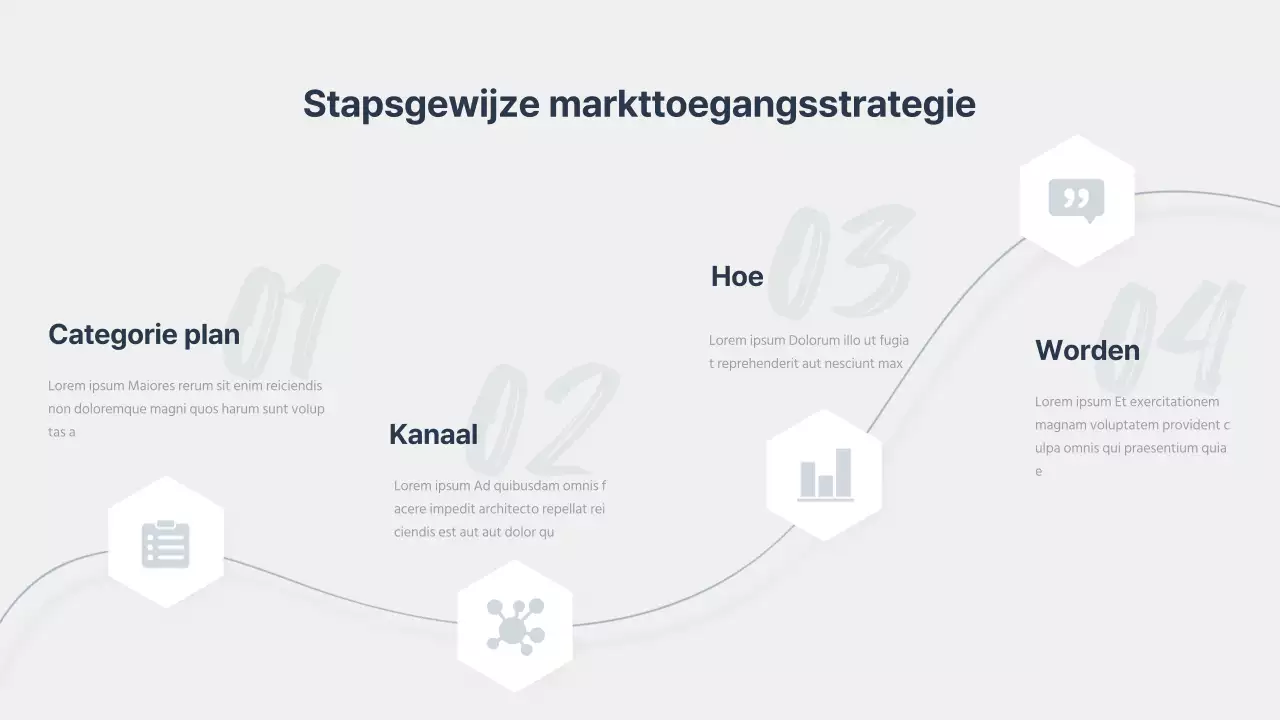 Stapsgewijze markttoegangsstrategie

01

Categorie plan

Lorem ipsum Maiores rerum sit enim reiciendis non doloremque magni quos harum sunt volup tas a

02

Kanaal

Lorem ipsum Ad quibusdam omnis f acere impedit architecto repellat rei ciendis est aut aut dolor qu

03

Hoe

Lorem ipsum Dolorum illo ut fugia t reprehenderit aut nesciunt max

04

Worden

Lorem ipsum Et exercitationem magnam voluptatem provident c ulpa omnis qui praesentium quia e